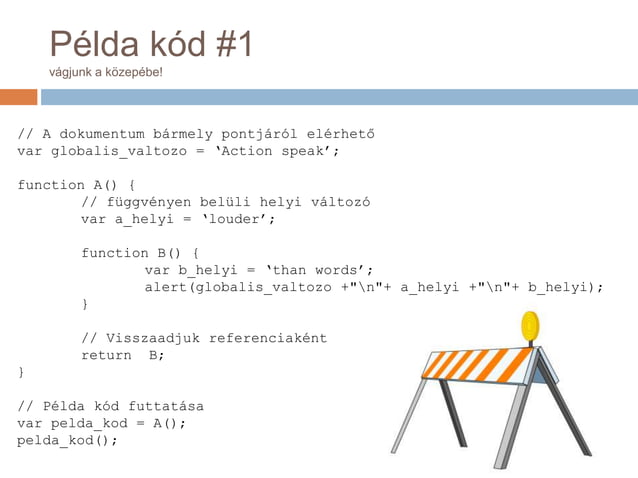 Példa kód #1
vágjunk a közepébe!

// A dokumentum bármely pontjáról elérhető
var globalis_valtozo = ‘Action speak’;

function A() {
        // függvényen belüli helyi változó
        var a_helyi = ‘louder’;

        function B() {
                var b_helyi = ‘than words’;
                alert(globalis_valtozo +"\n"+ a_helyi +"\n"+ b_helyi);
        }

        // Visszaadjuk referenciaként
        return  B;
}

// Példa kód futtatása
var pelda_kod = A();
pelda_kod();